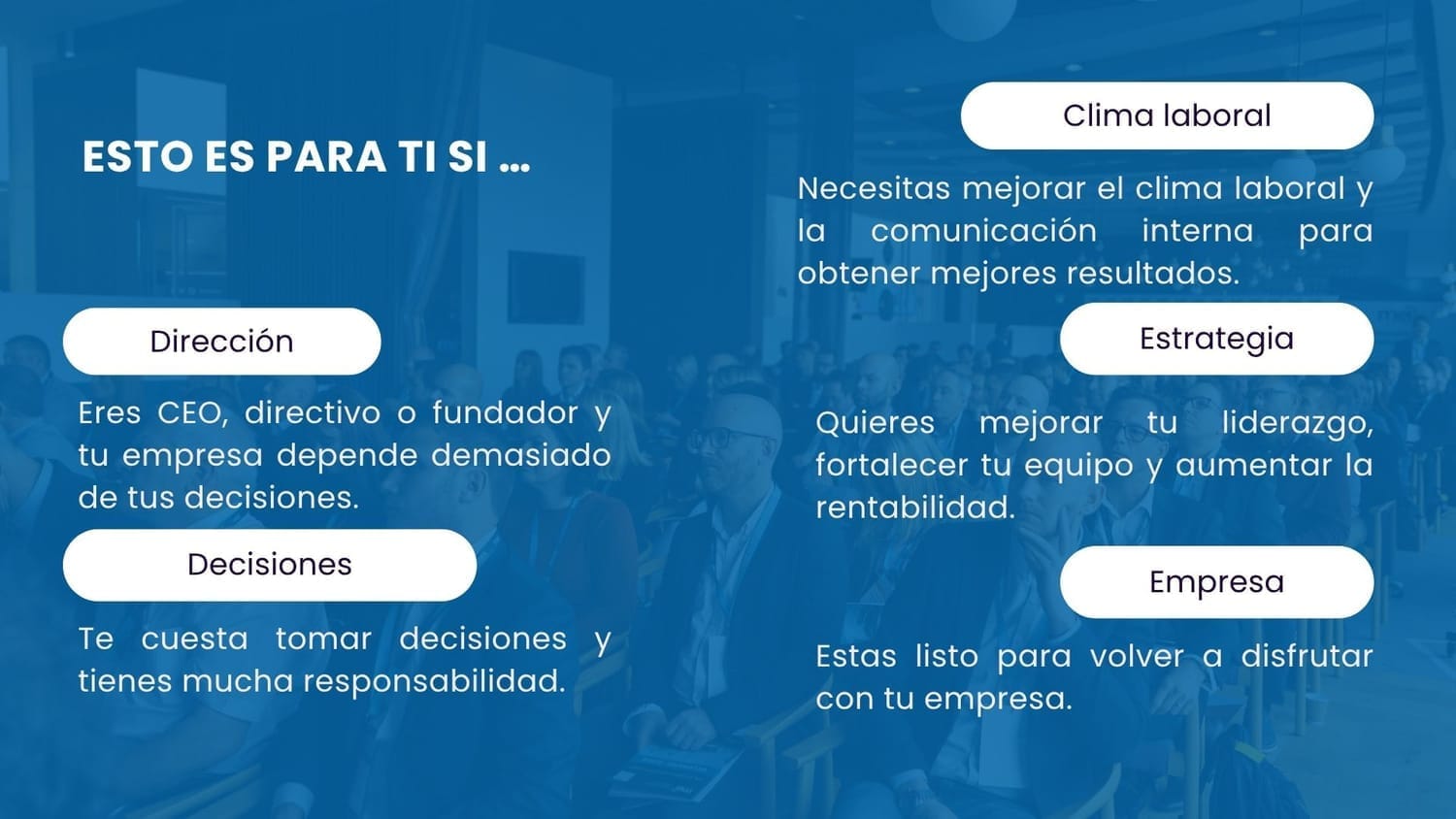 ESTO ES PARA TI SI ...

Dirección

Eres CEO, directivo o fundador y tu empresa depende demasiado de tus decisiones.

Decisiones

Te cuesta tomar decisiones y tienes mucha responsabilidad.

Clima laboral

Necesitas mejorar el clima laboral y la comunicación interna para obtener mejores resultados.

Estrategia

Quieres mejorar tu liderazgo, fortalecer tu equipo y aumentar la rentabilidad.

Empresa

Estas listo para volver a disfrutar con tu empresa.